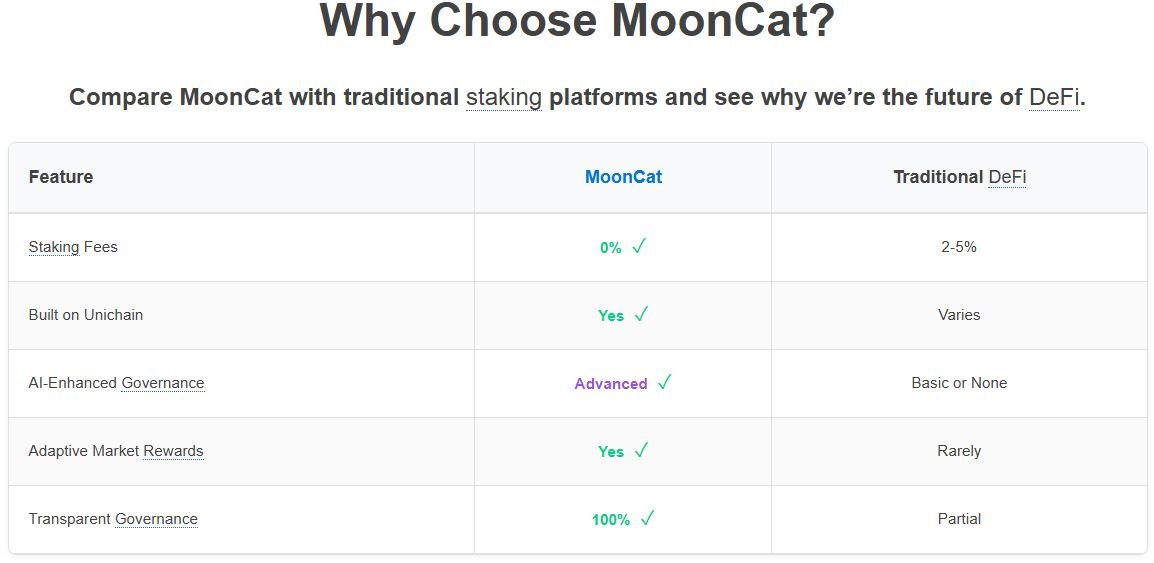 Why Choose MoonCat?

Compare MoonCat with traditional staking platforms and see why we're the future of DeFi.

| Feature | MoonCat | Traditional DeFi |
|---|---|---|
| Staking Fees | 0% ✓ | 2-5% |
| Built on Unichain | Yes ✓ | Varies |
| AI-Enhanced Governance | Advanced ✓ | Basic or None |
| Adaptive Market Rewards | Yes ✓ | Rarely |
| Transparent Governance | 100% ✓ | Partial |